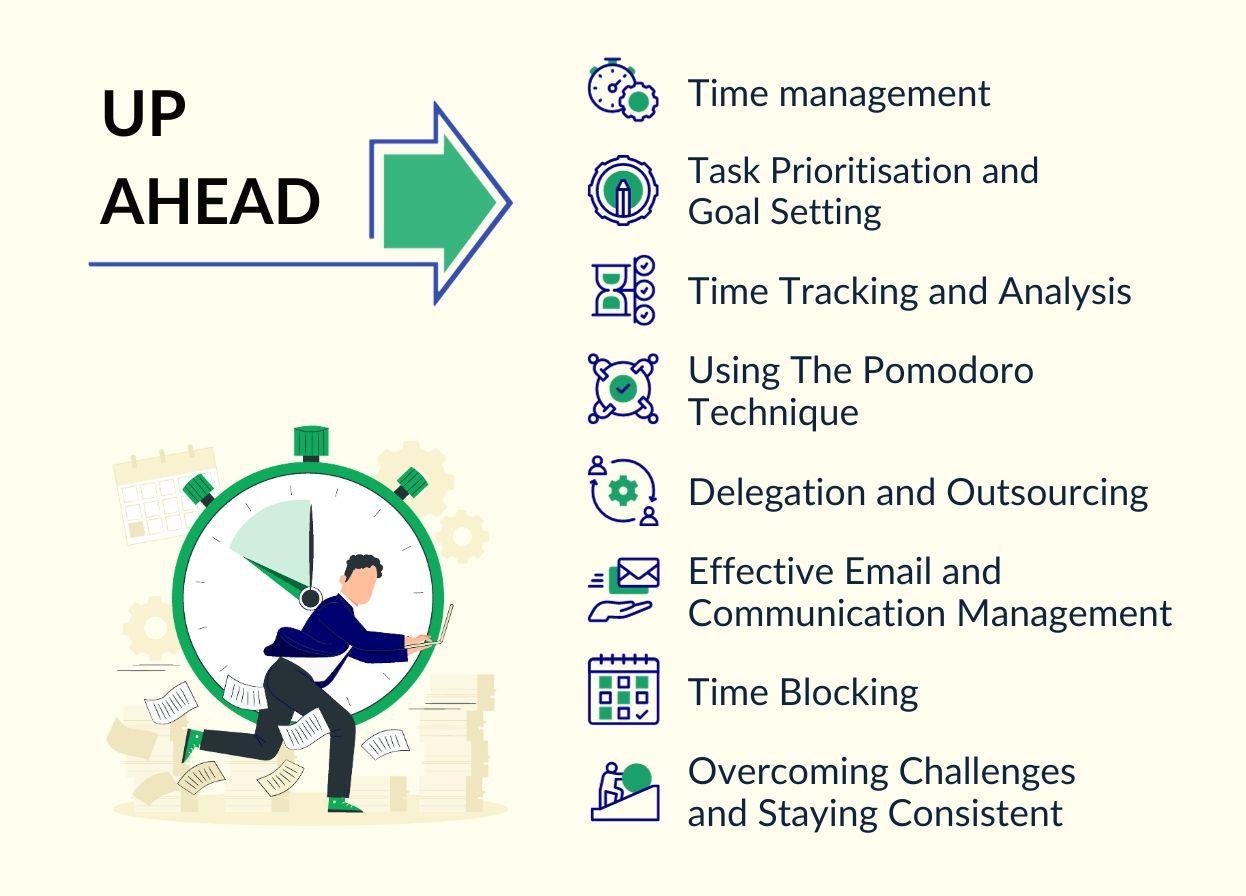 UP
AHEAD

Time management

Task Prioritisation and Goal Setting

Time Tracking and Analysis

Using The Pomodoro Technique

Delegation and Outsourcing

Effective Email and Communication Management

Time Blocking

Overcoming Challenges and Staying Consistent